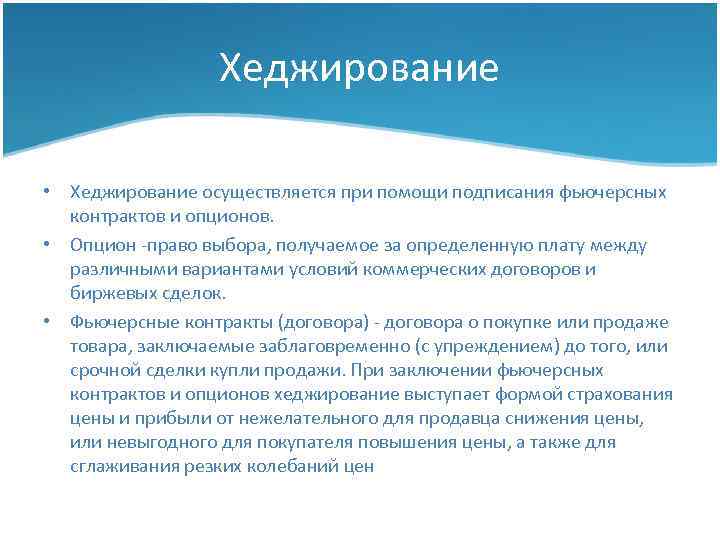 Хеджирование

• Хеджирование осуществляется при помощи подписания фьючерсных контрактов и опционов.

• Опцион -право выбора, получаемое за определенную плату между различными вариантами условий коммерческих договоров и биржевых сделок.

• Фьючерсные контракты (договора) - договора о покупке или продаже товара, заключаемые заблаговременно (с упреждением) до того, или срочной сделки купли продажи. При заключении фьючерсных контрактов и опционов хеджирование выступает формой страхования цены и прибыли от нежелательного для продавца снижения цены, или невыгодного для покупателя повышения цены, а также для сглаживания резких колебаний цен